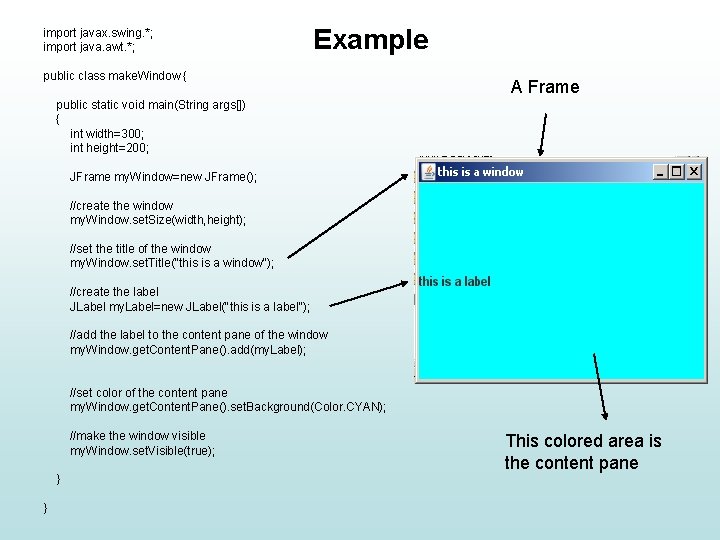 Example

import javax.swing.*;
import java.awt.*;

public class makeWindow{

public static void main(String args[])
{
int width=300;
int height=200;

JFrame myWindow=new JFrame();

//create the window
myWindow.setSize(width,height);

//set the title of the window
myWindow.setTitle("this is a window");

//create the label
JLabel myLabel=new JLabel("this is a label");

//add the label to the content pane of the window
myWindow.getContentPane().add(myLabel);

//set color of the content pane
myWindow.getContentPane().setBackground(Color.CYAN);

//make the window visible
myWindow.setVisible(true);

}

}

A Frame

this is a window

this is a label

This colored area is the content pane